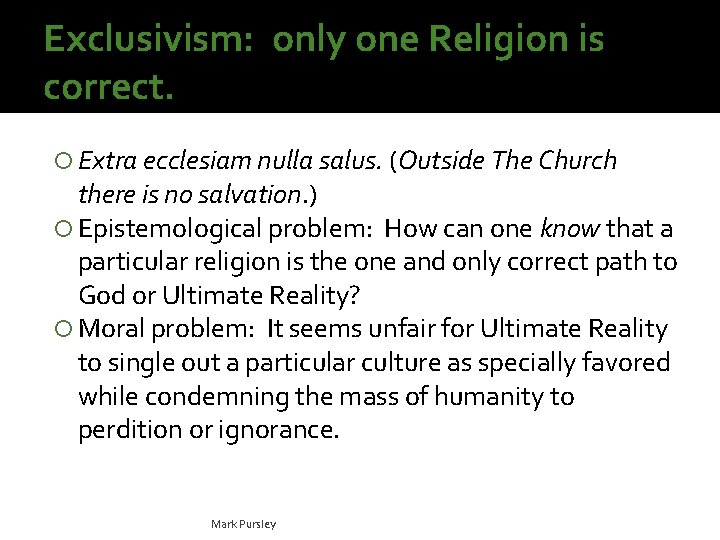 Exclusivism: only one Religion is correct.

Extra ecclesiam nulla salus. (Outside The Church there is no salvation.)

Epistemological problem: How can one know that a particular religion is the one and only correct path to God or Ultimate Reality?

Moral problem: It seems unfair for Ultimate Reality to single out a particular culture as specially favored while condemning the mass of humanity to perdition or ignorance.

Mark Pursley